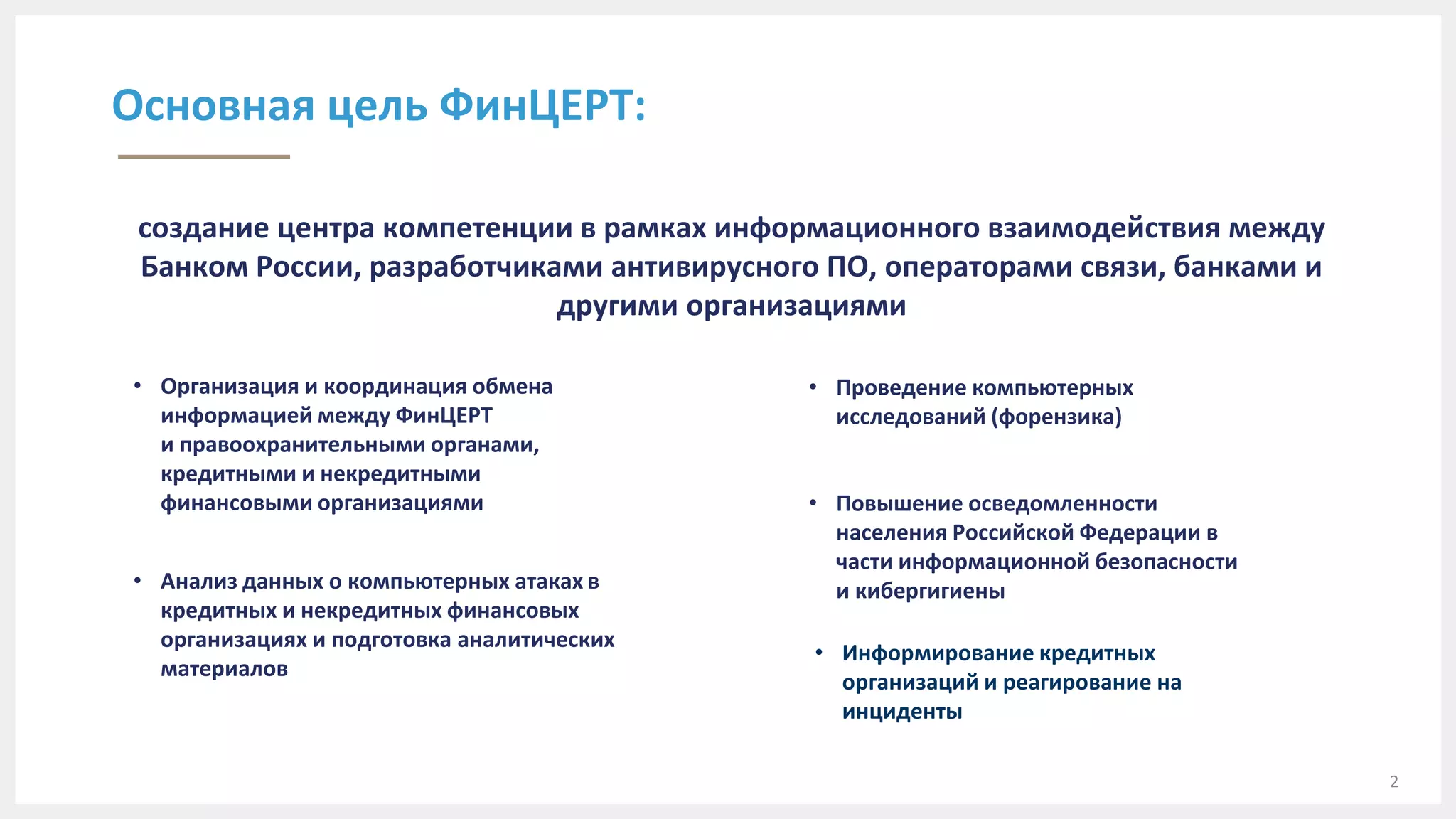 Основная цель ФинЦЕРТ:

создание центра компетенции в рамках информационного взаимодействия между Банком России, разработчиками антивирусного ПО, операторами связи, банками и другими организациями

• Организация и координация обмена информацией между ФинЦЕРТ и правоохранительными органами, кредитными и некредитными финансовыми организациями

• Анализ данных о компьютерных атаках в кредитных и некредитных финансовых организациях и подготовка аналитических материалов

• Проведение компьютерных исследований (форензика)

• Повышение осведомленности населения Российской Федерации в части информационной безопасности и кибергигиены

• Информирование кредитных организаций и реагирование на инциденты

2